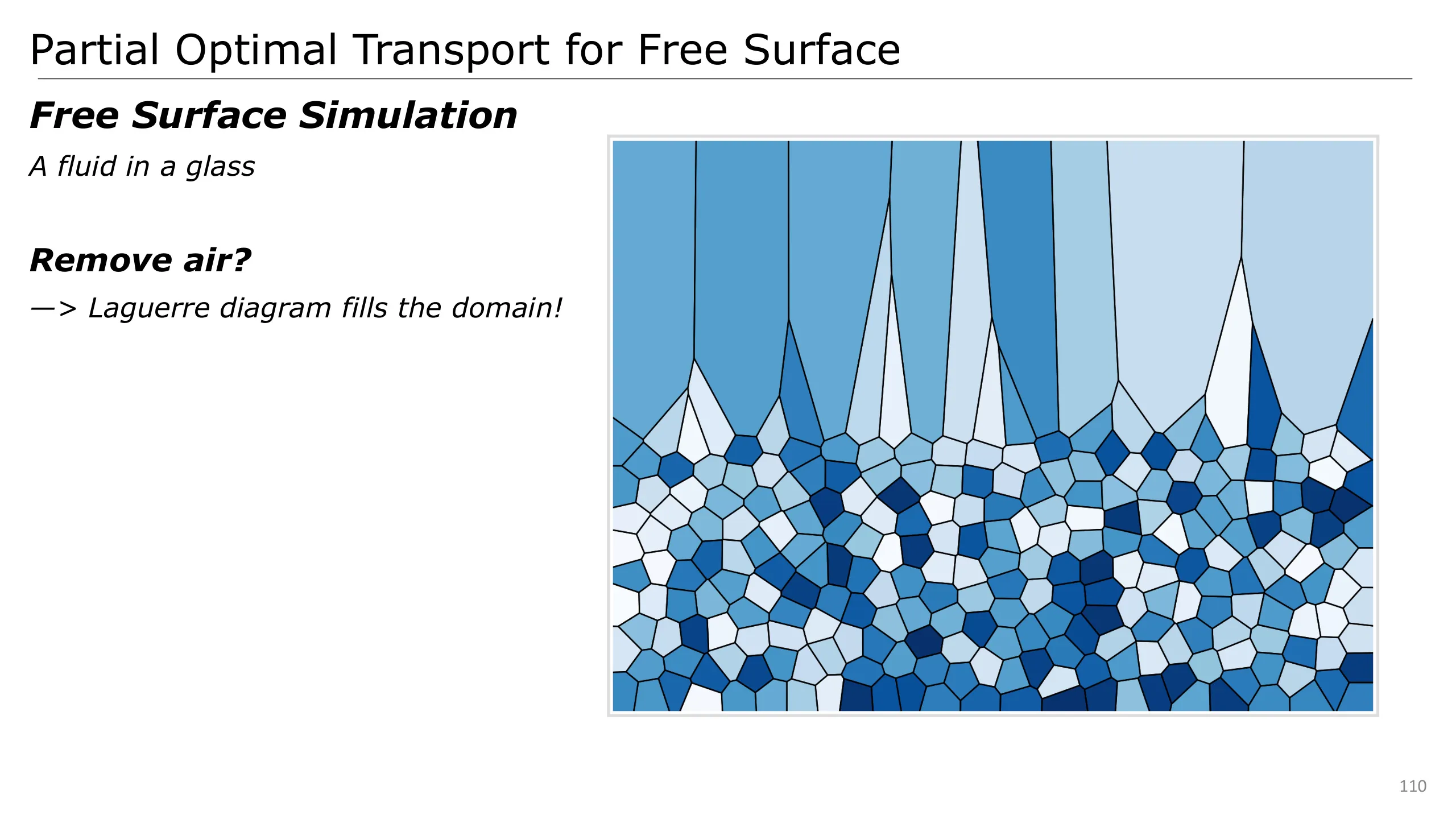 Partial Optimal Transport for Free Surface

Free Surface Simulation

A fluid in a glass

Remove air?

—> Laguerre diagram fills the domain!

110